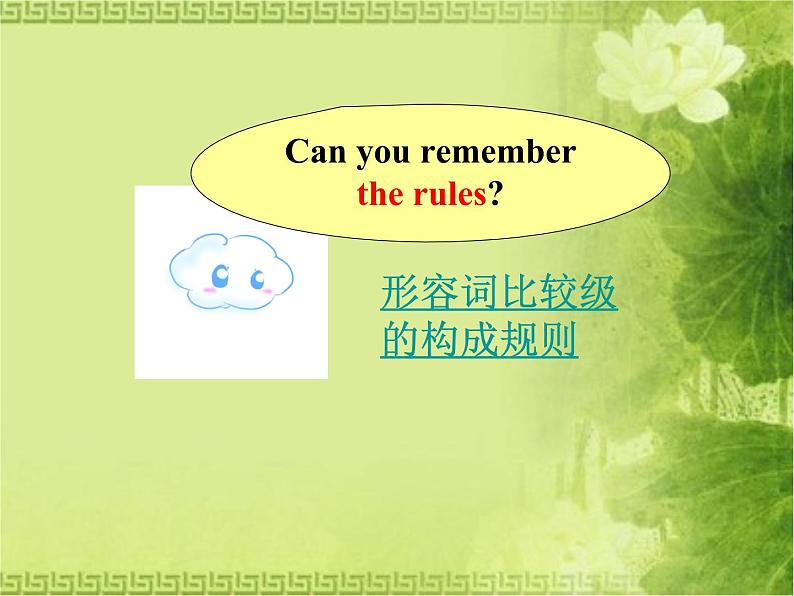 Can you remember the rules?

形容词比较级的构成规则